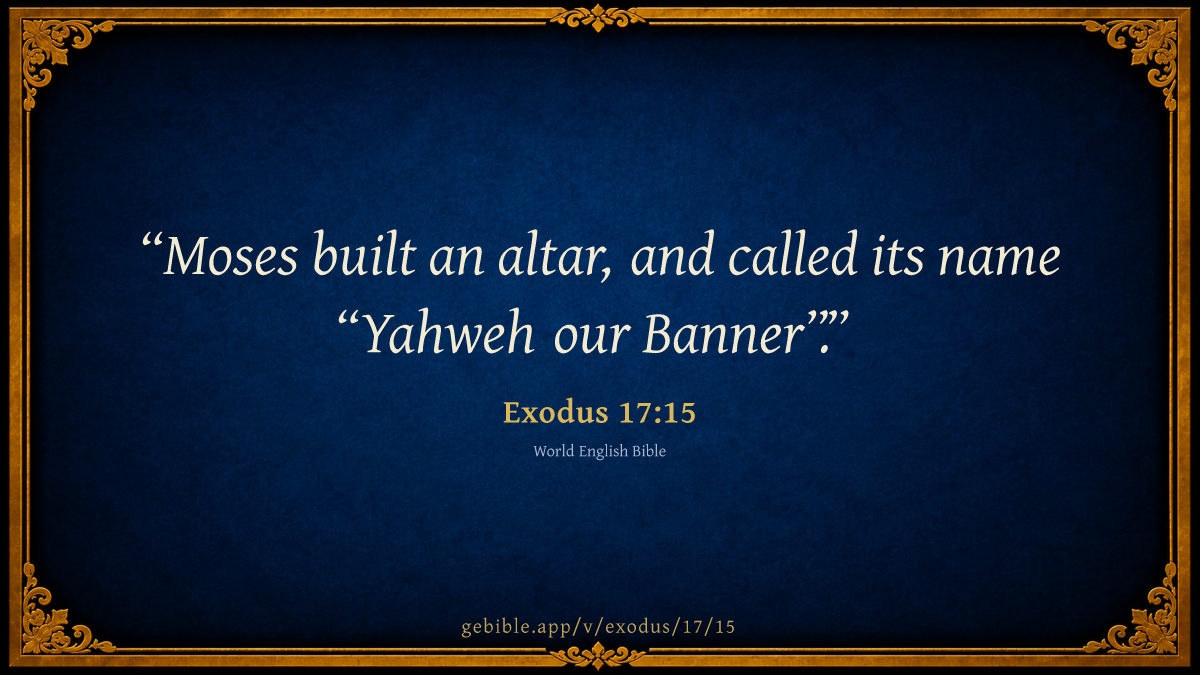 “Moses built an altar, and called its name “Yahweh our Banner”.”

Exodus 17:15

World English Bible

gebible.app/v/exodus/17/15